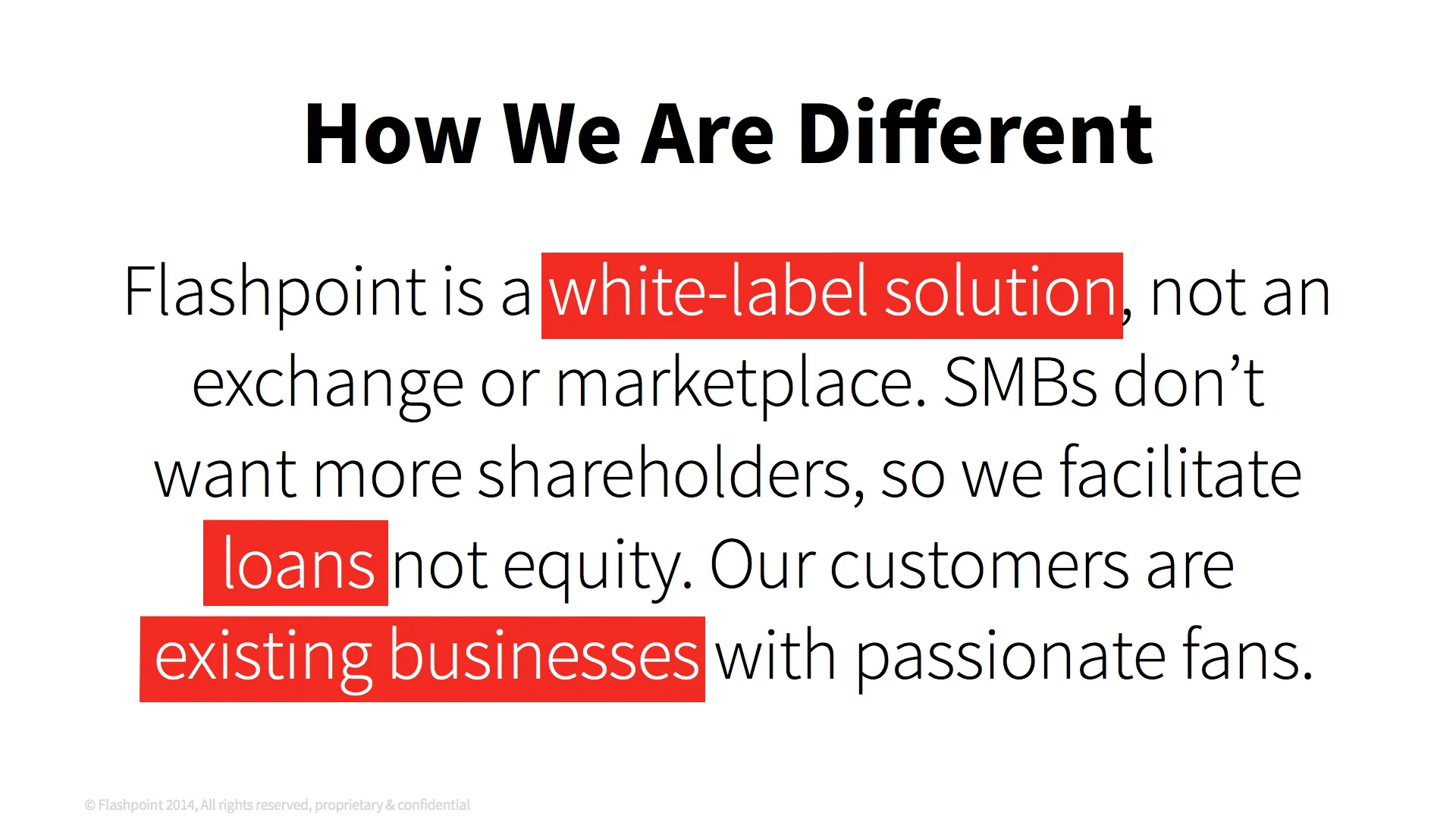 How We Are Different

Flashpoint is a white-label solution, not an exchange or marketplace. SMBs don’t want more shareholders, so we facilitate loans not equity. Our customers are existing businesses with passionate fans.

© Flashpoint 2014, All rights reserved, proprietary & confidential